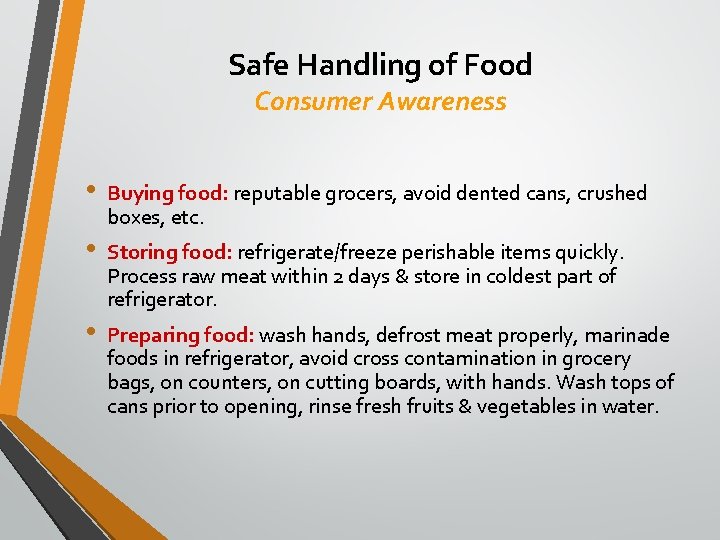 Safe Handling of Food
Consumer Awareness

• Buying food: reputable grocers, avoid dented cans, crushed boxes, etc.

• Storing food: refrigerate/freeze perishable items quickly. Process raw meat within 2 days & store in coldest part of refrigerator.

• Preparing food: wash hands, defrost meat properly, marinade foods in refrigerator, avoid cross contamination in grocery bags, on counters, on cutting boards, with hands. Wash tops of cans prior to opening, rinse fresh fruits & vegetables in water.